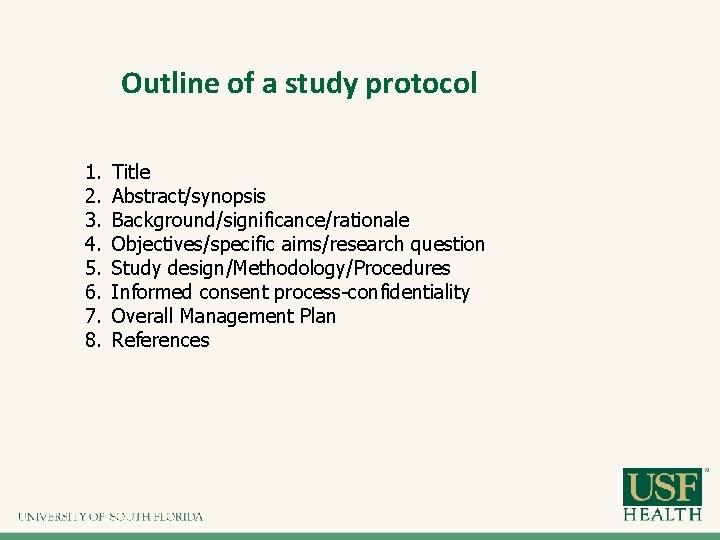 Outline of a study protocol

1. Title
2. Abstract/synopsis
3. Background/significance/rationale
4. Objectives/specific aims/research question
5. Study design/Methodology/Procedures
6. Informed consent process-confidentiality
7. Overall Management Plan
8. References

UNIVERSITY OF SOUTH FLORIDA

USF HEALTH